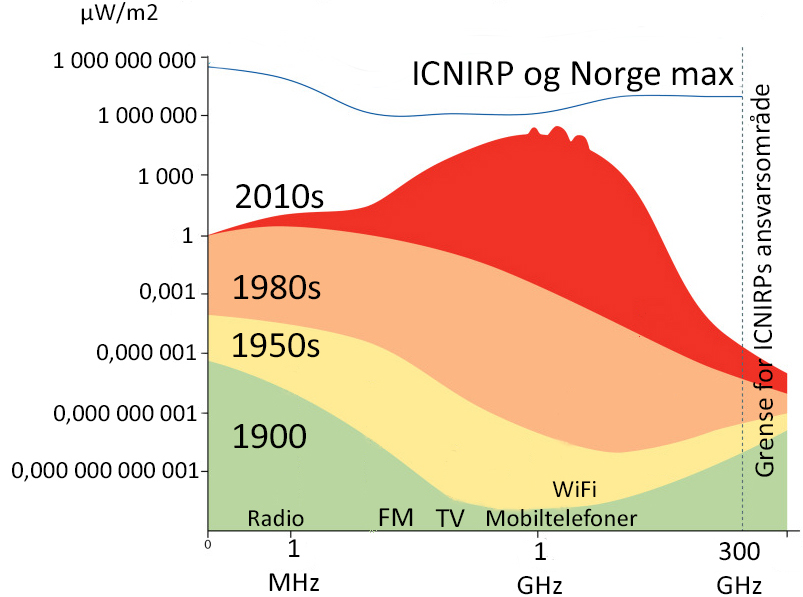 µW/m2

1 000 000 000
1 000 000
1 000
1
0,001
0,000 001
0,000 000 001
0,000 000 000 001

ICNIRP og Norge max

2010s
1980s
1950s
1900

Grense for ICNIRPs ansvarsområde

WiFi
Radio FM TV Mobiltelefoner

0
1 MHz
1 GHz
300 GHz